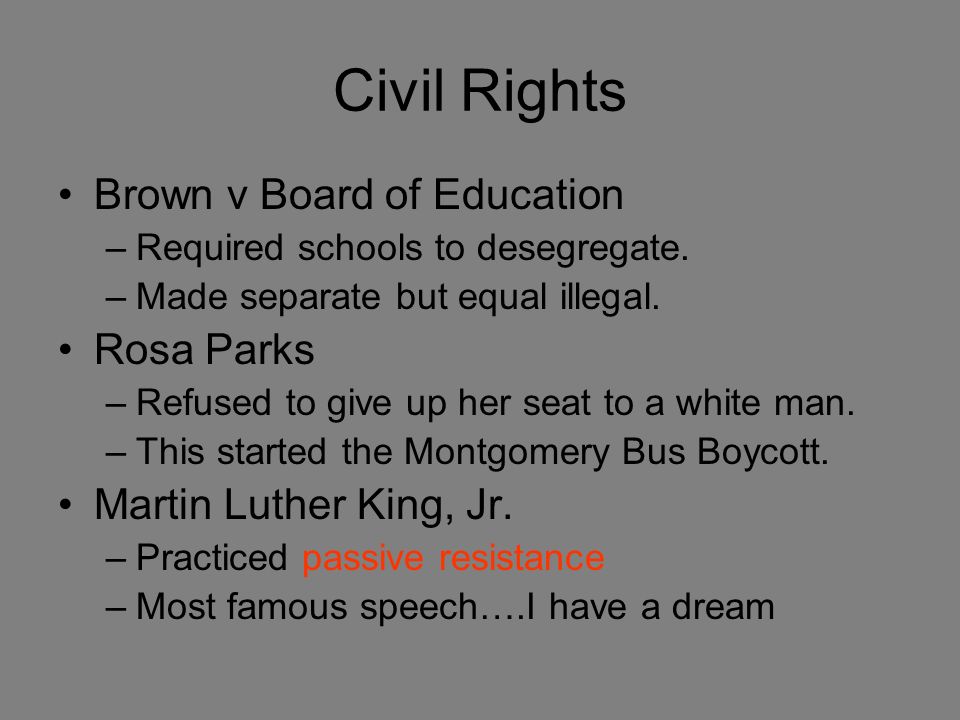 Civil Rights

• Brown v Board of Education
– Required schools to desegregate.
– Made separate but equal illegal.
• Rosa Parks
– Refused to give up her seat to a white man.
– This started the Montgomery Bus Boycott.
• Martin Luther King, Jr.
– Practiced passive resistance
– Most famous speech….I have a dream